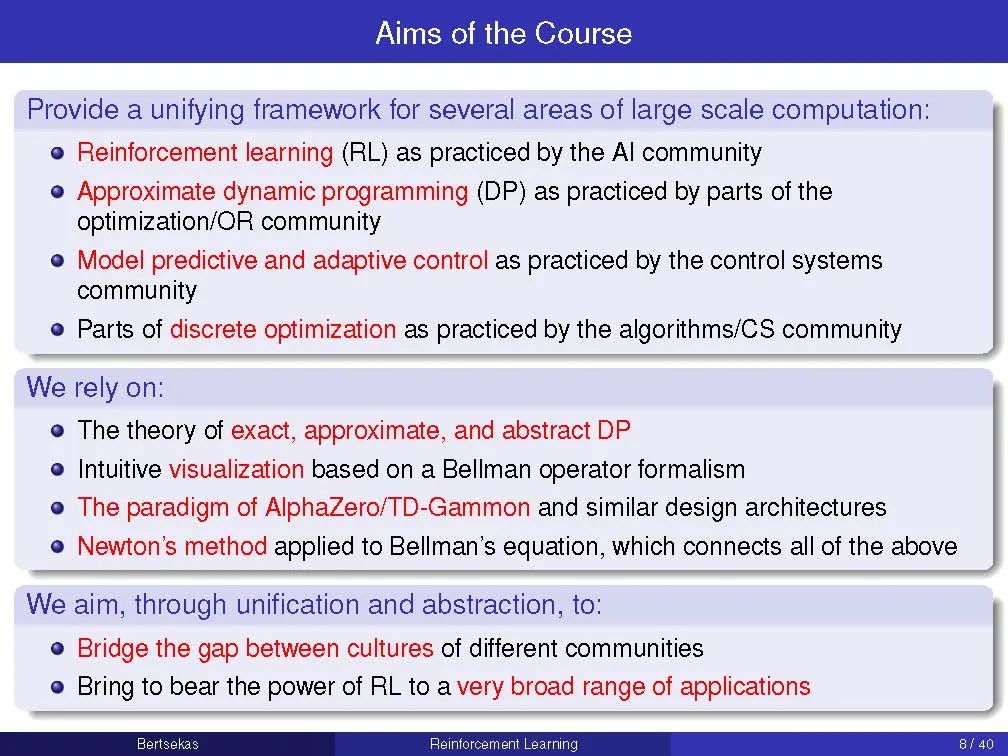 Aims of the Course

Provide a unifying framework for several areas of large scale computation:

Reinforcement learning (RL) as practiced by the AI community

Approximate dynamic programming (DP) as practiced by parts of the optimization/OR community

Model predictive and adaptive control as practiced by the control systems community

Parts of discrete optimization as practiced by the algorithms/CS community

We rely on:

The theory of exact, approximate, and abstract DP

Intuitive visualization based on a Bellman operator formalism

The paradigm of AlphaZero/TD-Gammon and similar design architectures

Newton's method applied to Bellman's equation, which connects all of the above

We aim, through unification and abstraction, to:

Bridge the gap between cultures of different communities

Bring to bear the power of RL to a very broad range of applications

Bertsekas Reinforcement Learning 8 / 40